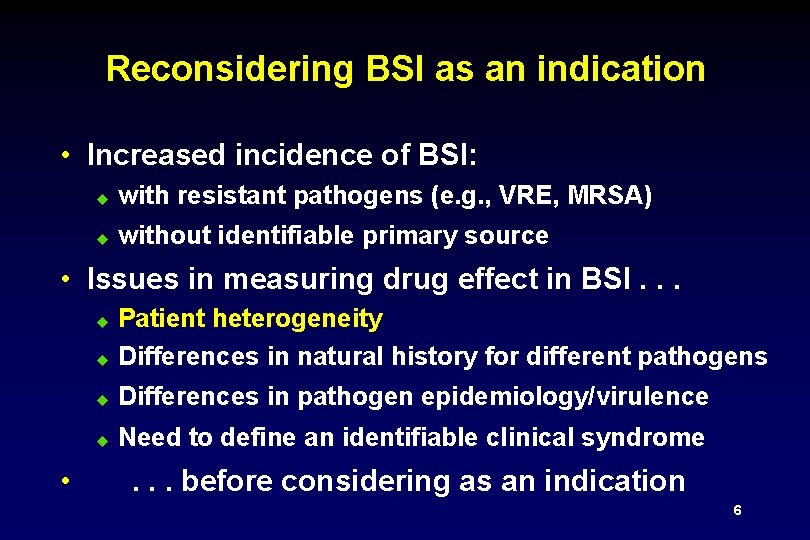 Reconsidering BSI as an indication

• Increased incidence of BSI:
  ◆ with resistant pathogens (e.g., VRE, MRSA)
  ◆ without identifiable primary source
• Issues in measuring drug effect in BSI . . .
  ◆ Patient heterogeneity
  ◆ Differences in natural history for different pathogens
  ◆ Differences in pathogen epidemiology/virulence
  ◆ Need to define an identifiable clinical syndrome
• . . . before considering as an indication

6